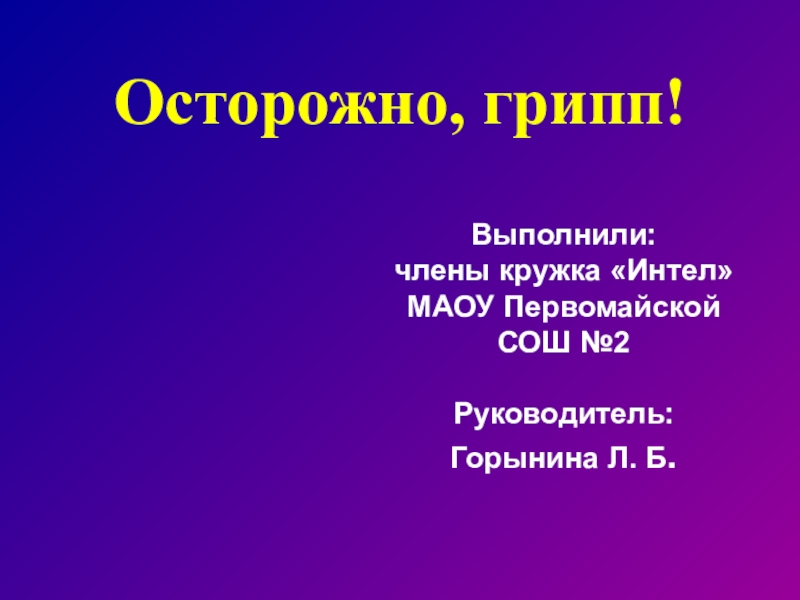 Осторожно, грипп!

Выполнили:
члены кружка «Интел»
МАОУ Первомайской
СОШ №2

Руководитель:
Горынина Л. Б.